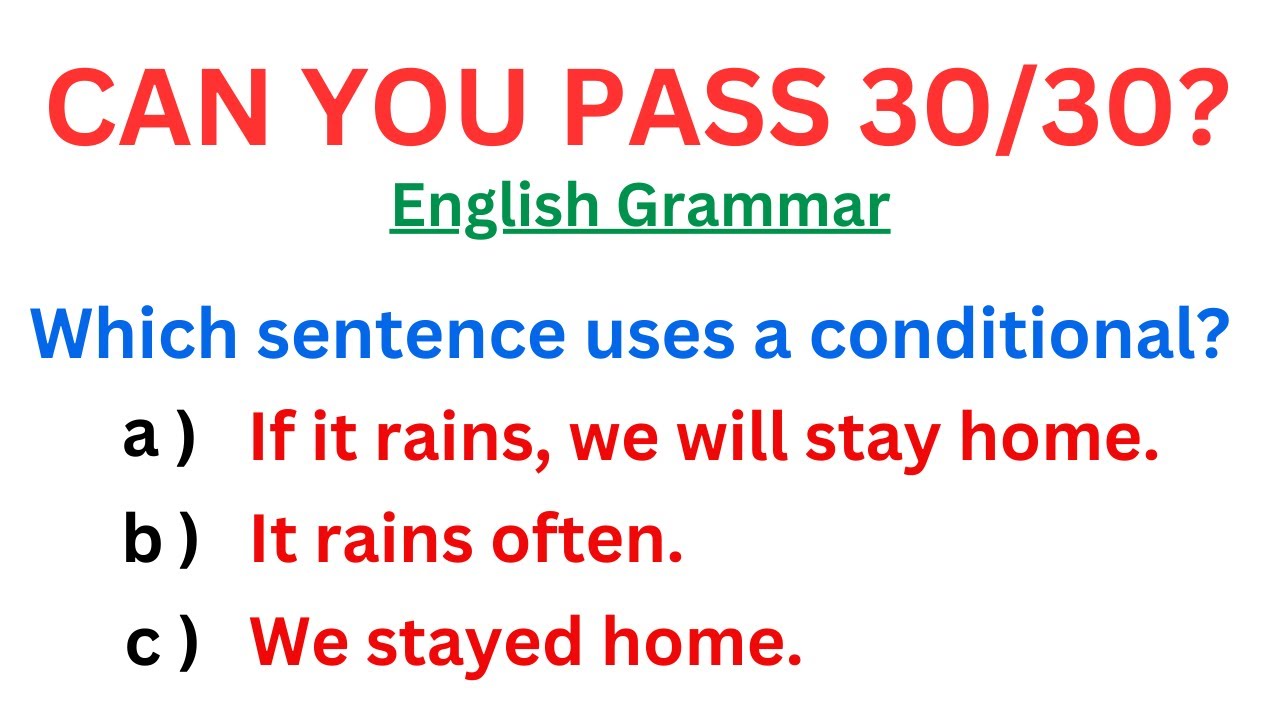 CAN YOU PASS 30/30?

English Grammar

Which sentence uses a conditional?

a ) If it rains, we will stay home.

b ) It rains often.

c ) We stayed home.